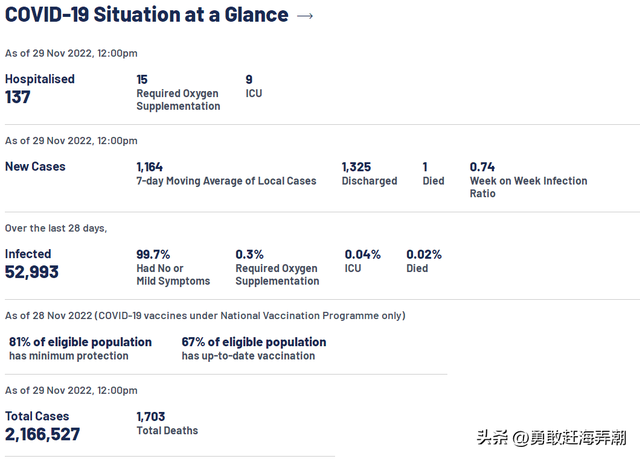 COVID-19 Situation at a Glance →

As of 29 Nov 2022, 12:00pm

Hospitalised
137

15
Required Oxygen Supplementation

9
ICU

As of 29 Nov 2022, 12:00pm

New Cases

1,164
7-day Moving Average of Local Cases

1,325
Discharged

1
Died

0.74
Week on Week Infection Ratio

Over the last 28 days,

Infected
52,993

99.7%
Had No or Mild Symptoms

0.3%
Required Oxygen Supplementation

0.04%
ICU

0.02%
Died

As of 28 Nov 2022 (COVID-19 vaccines under National Vaccination Programme only)

81% of eligible population
has minimum protection

67% of eligible population
has up-to-date vaccination

As of 29 Nov 2022, 12:00pm

Total Cases
2,166,527

1,703
Total Deaths

头条 @勇敢赶海弄潮